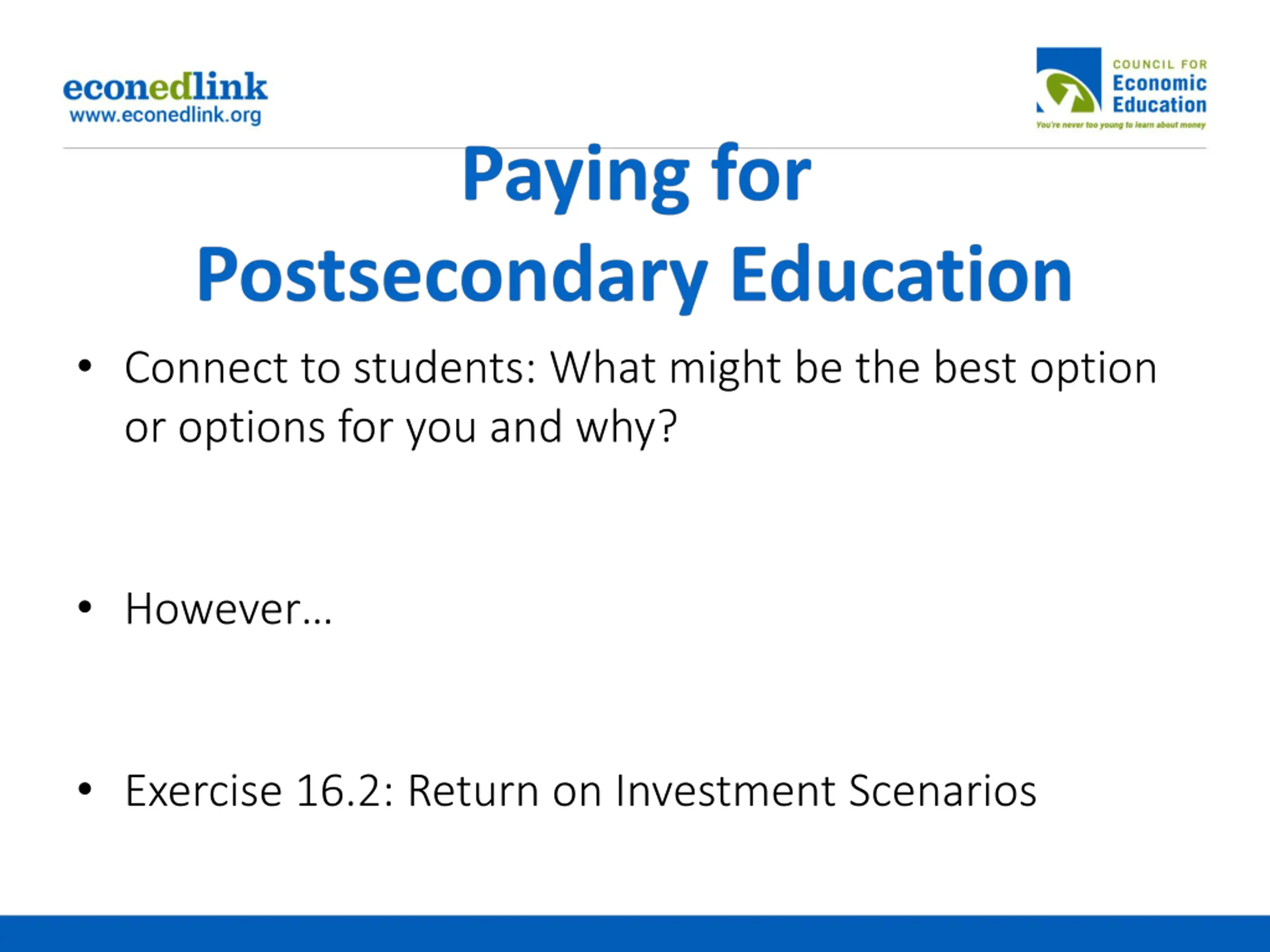 econedlink
www.econedlink.org

COUNCIL FOR
Economic
Education
You're never too young to learn about money

Paying for
Postsecondary Education

• Connect to students: What might be the best option or options for you and why?

• However…

• Exercise 16.2: Return on Investment Scenarios